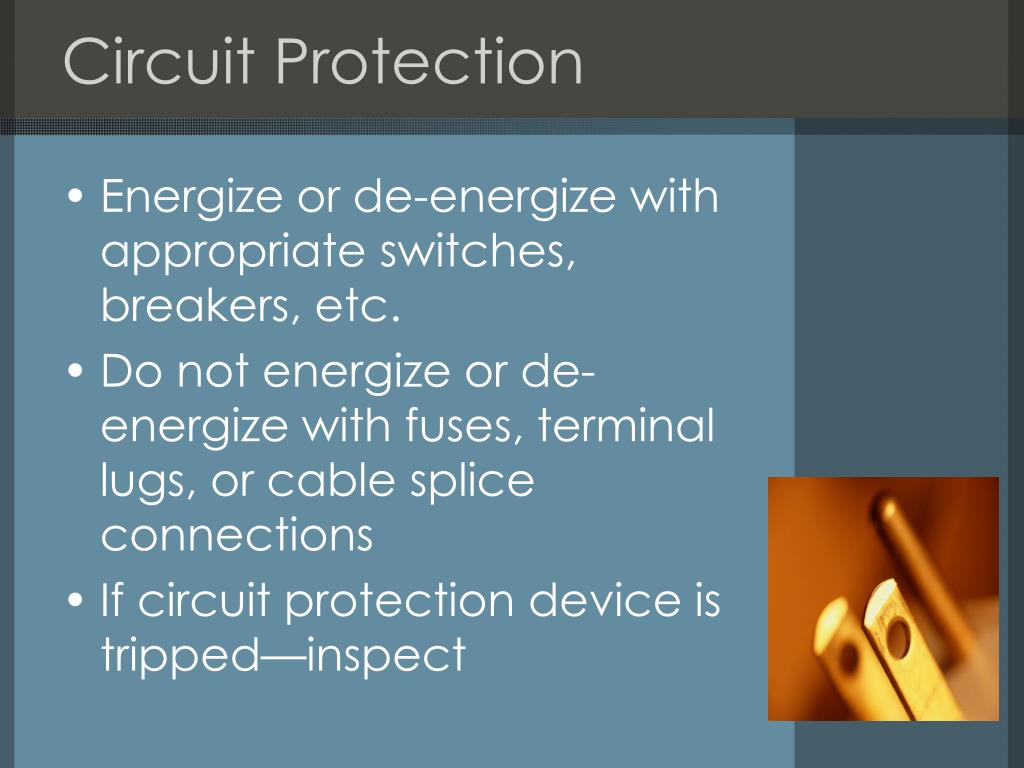 Circuit Protection

• Energize or de-energize with appropriate switches, breakers, etc.
• Do not energize or de-energize with fuses, terminal lugs, or cable splice connections
• If circuit protection device is tripped—inspect